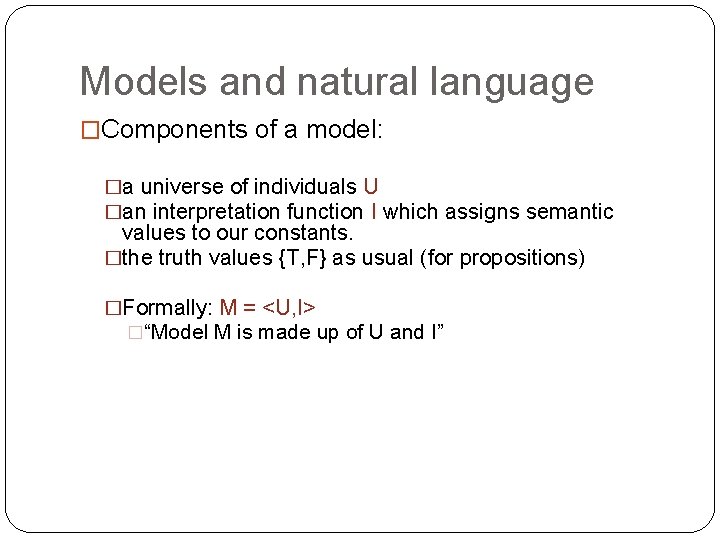 Models and natural language

□Components of a model:

□a universe of individuals U
□an interpretation function I which assigns semantic values to our constants.
□the truth values {T,F} as usual (for propositions)

□Formally: M = <U,I>
□“Model M is made up of U and I”